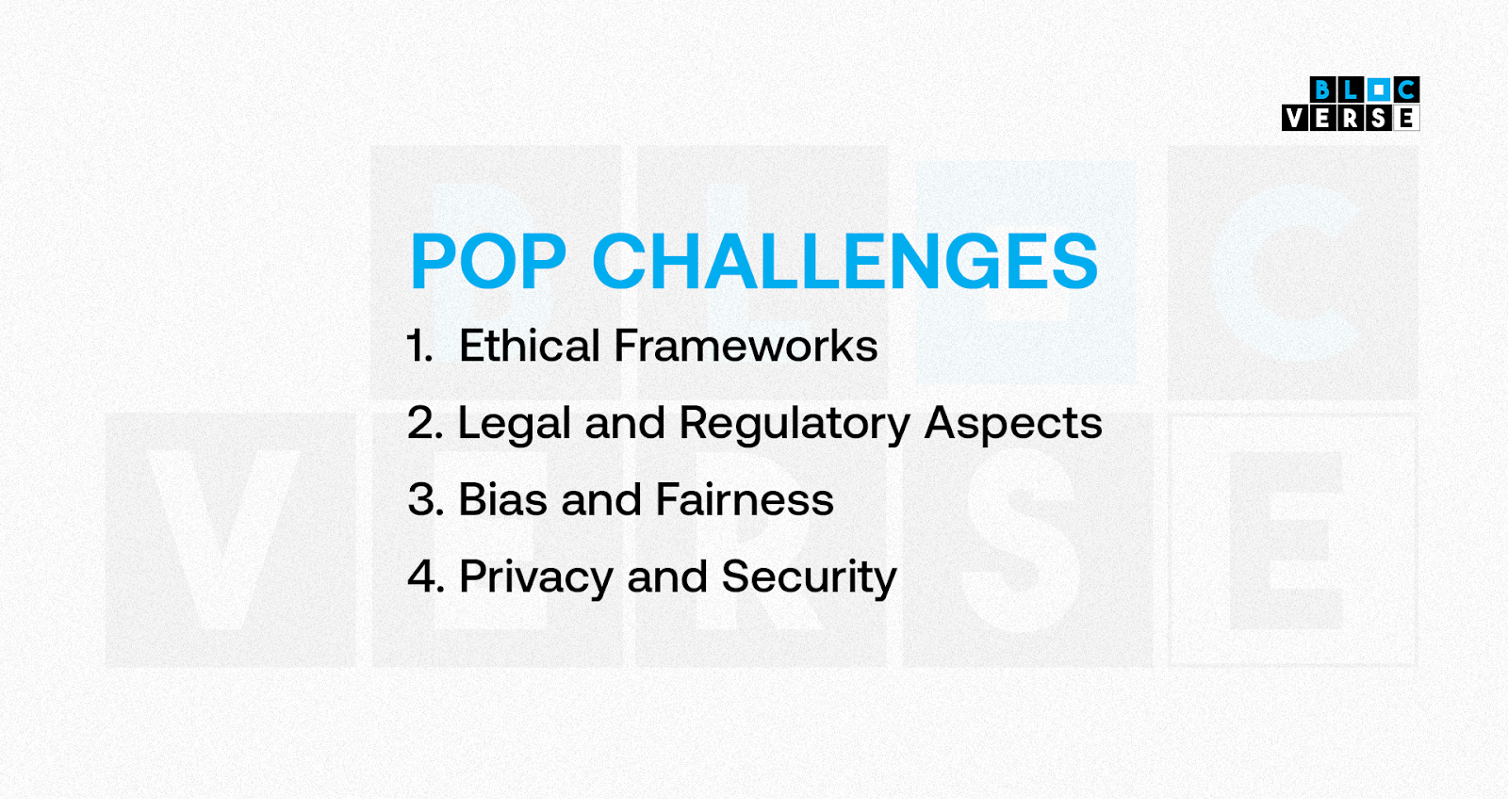 BLOC VERSE

POP CHALLENGES

1. Ethical Frameworks

2. Legal and Regulatory Aspects

3. Bias and Fairness

4. Privacy and Security